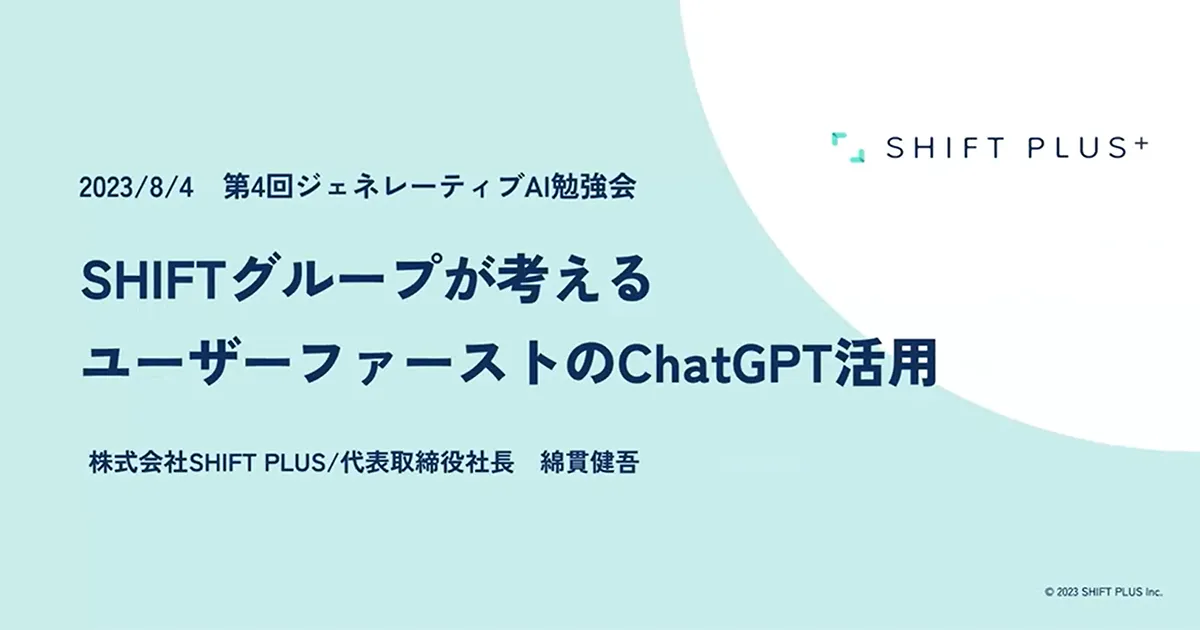 SHIFT PLUS+

2023/8/4　第4回ジェネレーティブAI勉強会

SHIFTグループが考える
ユーザーファーストのChatGPT活用

株式会社SHIFT PLUS/代表取締役社長　綿貫健吾

© 2023 SHIFT PLUS Inc.